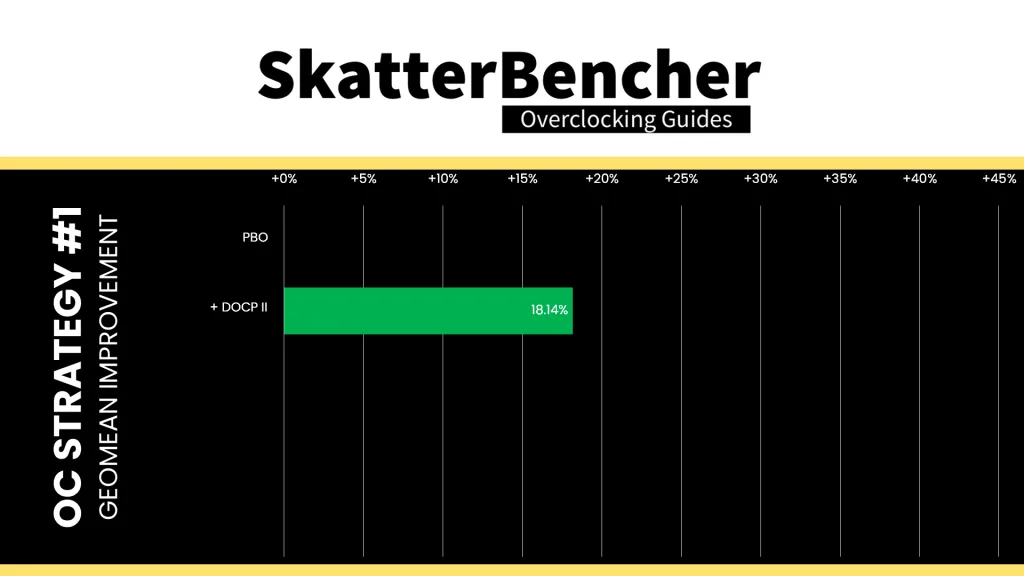 SkatterBencher
Overclocking Guides

OC STRATEGY #1
GEOMEAN IMPROVEMENT

+0% +5% +10% +15% +20% +25% +30% +35% +40% +45%

PBO

+ DOCP II

18.14%